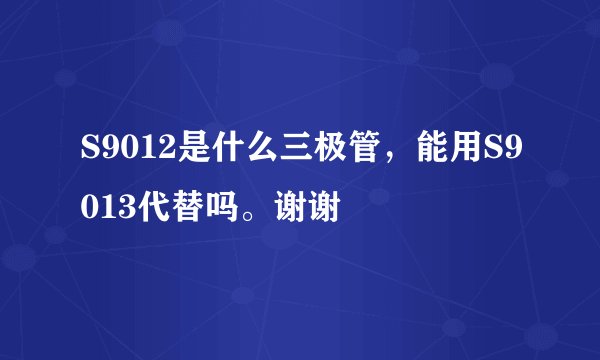 S9012是什么三极管，能用S9013代替吗。谢谢